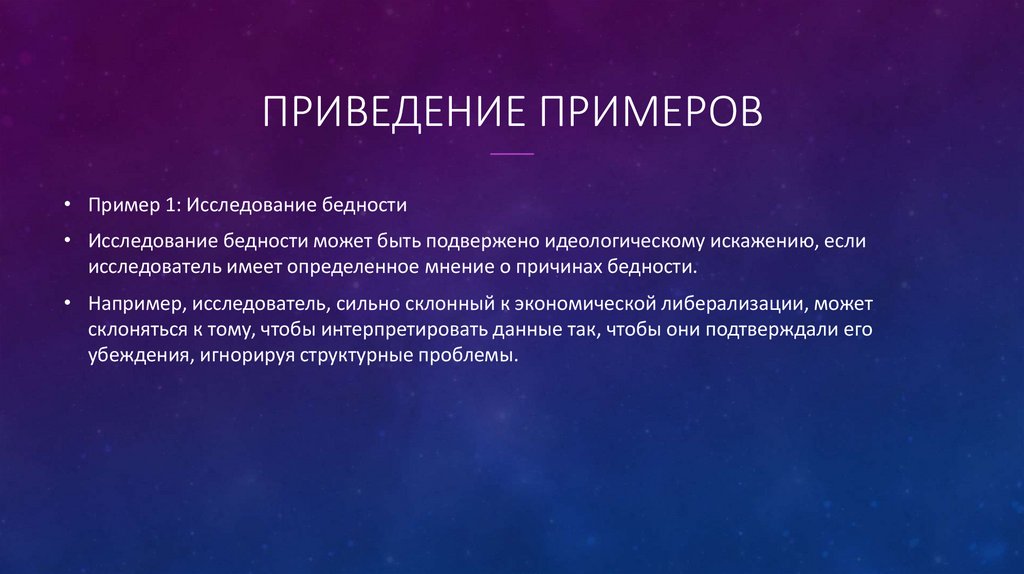 ПРИВЕДЕНИЕ ПРИМЕРОВ

• Пример 1: Исследование бедности

• Исследование бедности может быть подвержено идеологическому искажению, если исследователь имеет определенное мнение о причинах бедности.

• Например, исследователь, сильно склонный к экономической либерализации, может склоняться к тому, чтобы интерпретировать данные так, чтобы они подтверждали его убеждения, игнорируя структурные проблемы.